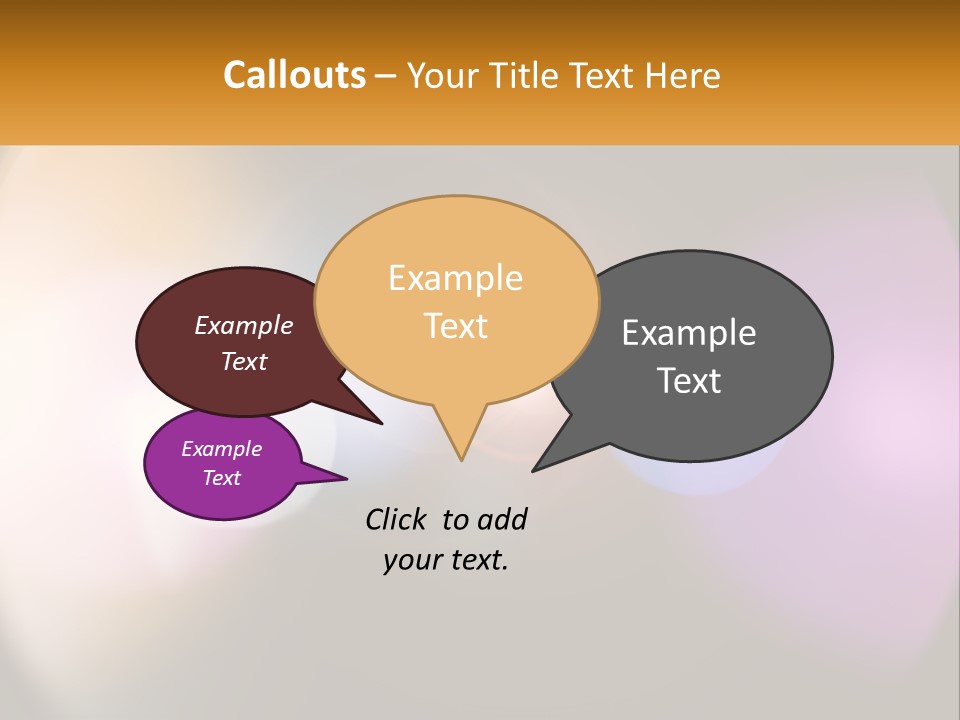 Callouts – Your Title Text Here

Example Text

Example Text

Example Text

Example Text

Click to add your text.